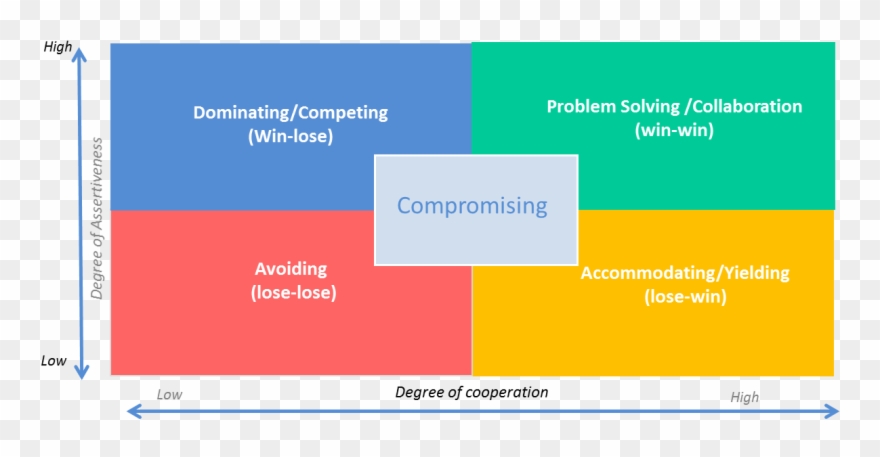 High

Degree of Assertiveness

Low

Dominating/Competing
(Win-lose)

Problem Solving /Collaboration
(win-win)

Compromising

Avoiding
(lose-lose)

Accommodating/Yielding
(lose-win)

Low

Degree of cooperation

High